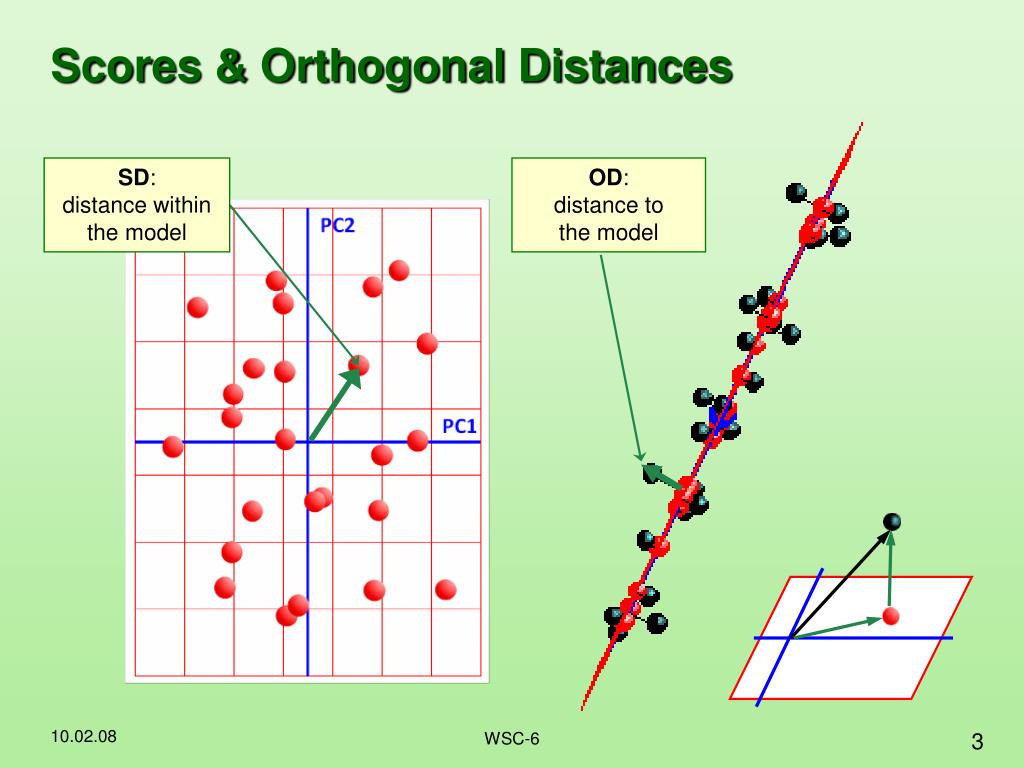 Scores & Orthogonal Distances

SD:
distance within the model

PC2

PC1

OD:
distance to the model

10.02.08

WSC-6

3